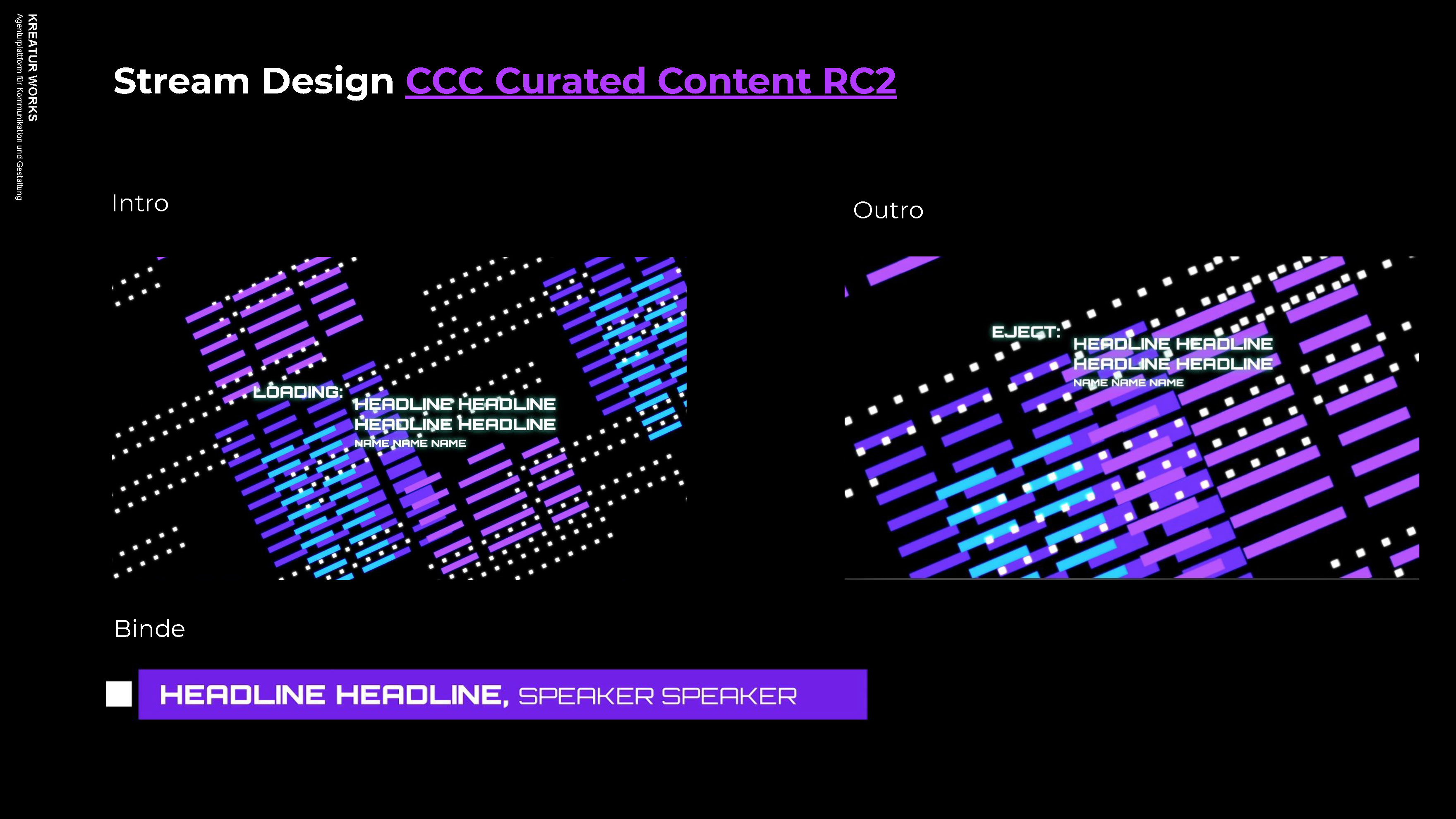 KREATUR WORKS
Agenturplattform für Kommunikation und Gestaltung

Stream Design CCC Curated Content RC2

Intro

LOADING:
HEADLINE HEADLINE
HEADLINE HEADLINE
NAME NAME NAME

Outro

EJECT:
HEADLINE HEADLINE
HEADLINE HEADLINE
NAME NAME NAME

Binde

HEADLINE HEADLINE, SPEAKER SPEAKER